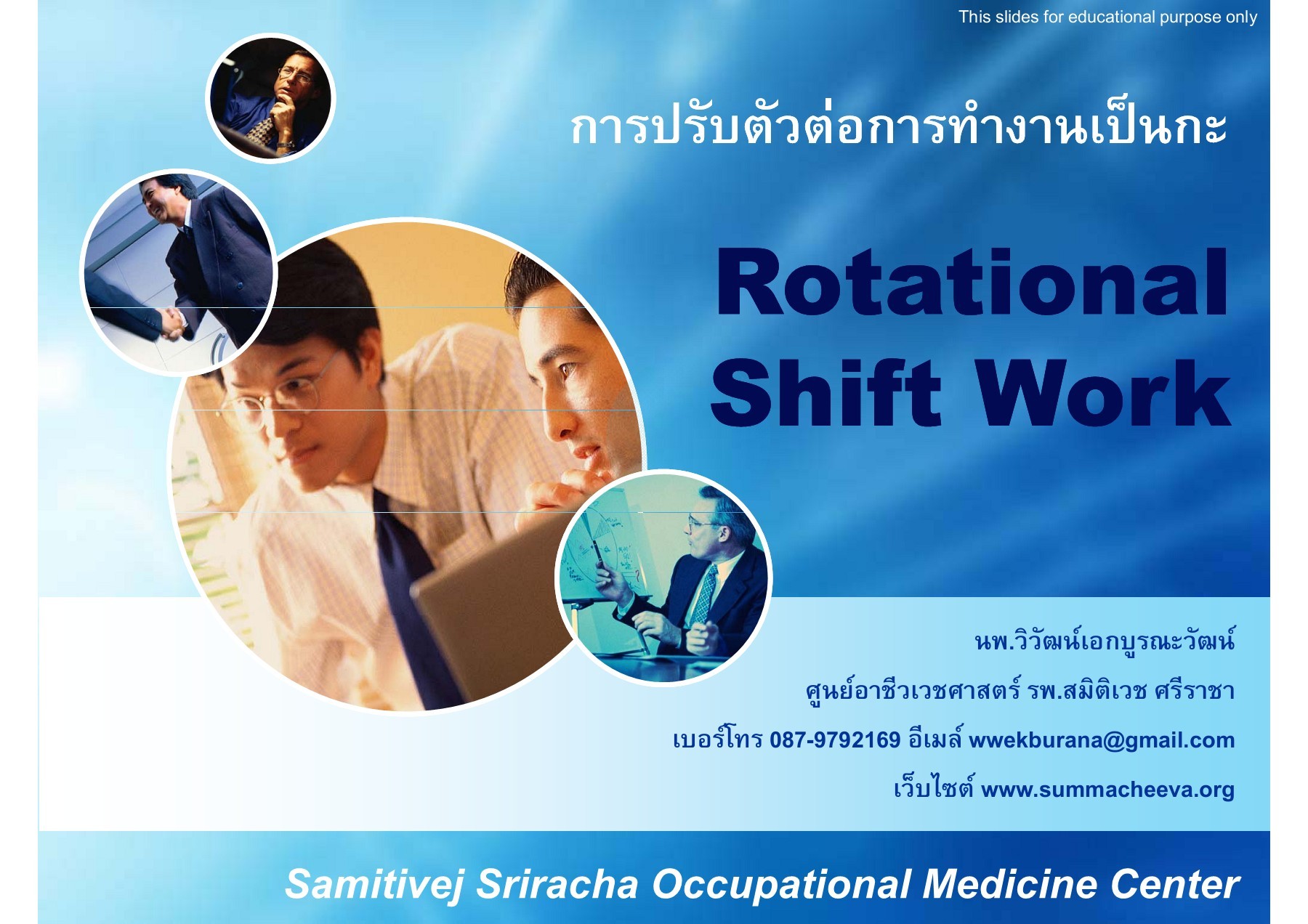 This slides for educational purpose only

การปรับตัวต่อการทำงานเป็นกะ

Rotational Shift Work

นพ.วิวัฒน์เอกบูรณะวัฒน์

ศูนย์อาชีวเวชศาสตร์ รพ.สมิติเวช ศรีราชา

เบอร์โทร 087-9792169 อีเมล์ wwekburana@gmail.com

เว็บไซต์ www.summacheeva.org

Samitivej Sriracha Occupational Medicine Center